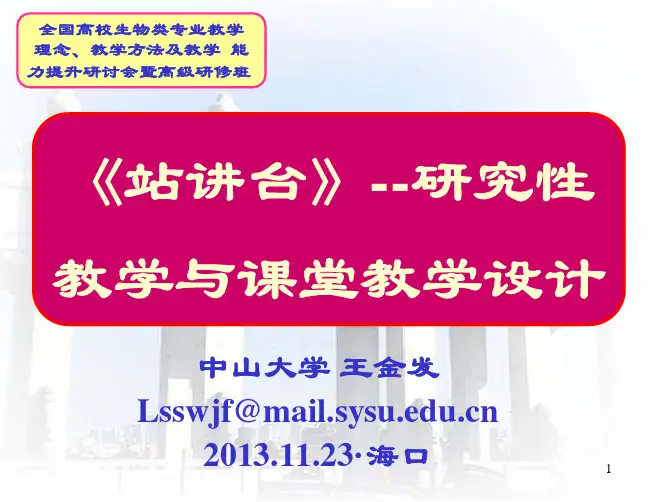 全国高校生物类专业教学理念、教学方法及教学 能力提升研讨会暨高级研修班

《站讲台》--研究性教学与课堂教学设计

中山大学 王金发
Lsswjf@mail.sysu.edu.cn
2013.11.23·海口

1